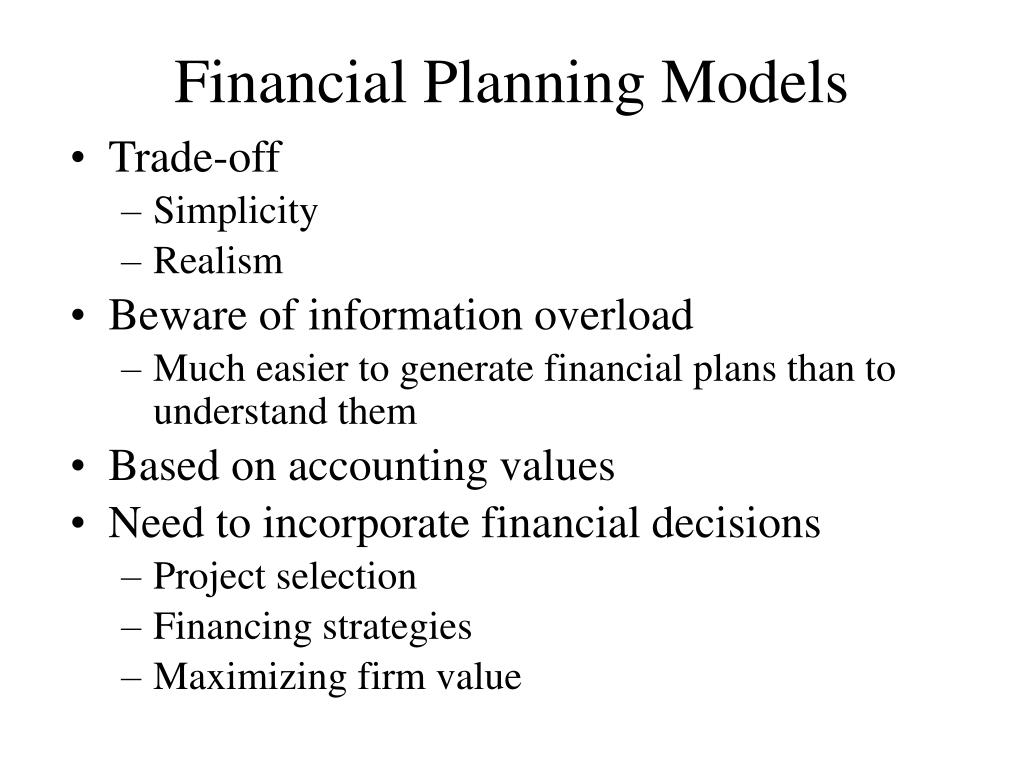 Financial Planning Models

• Trade-off
– Simplicity
– Realism
• Beware of information overload
– Much easier to generate financial plans than to understand them
• Based on accounting values
• Need to incorporate financial decisions
– Project selection
– Financing strategies
– Maximizing firm value